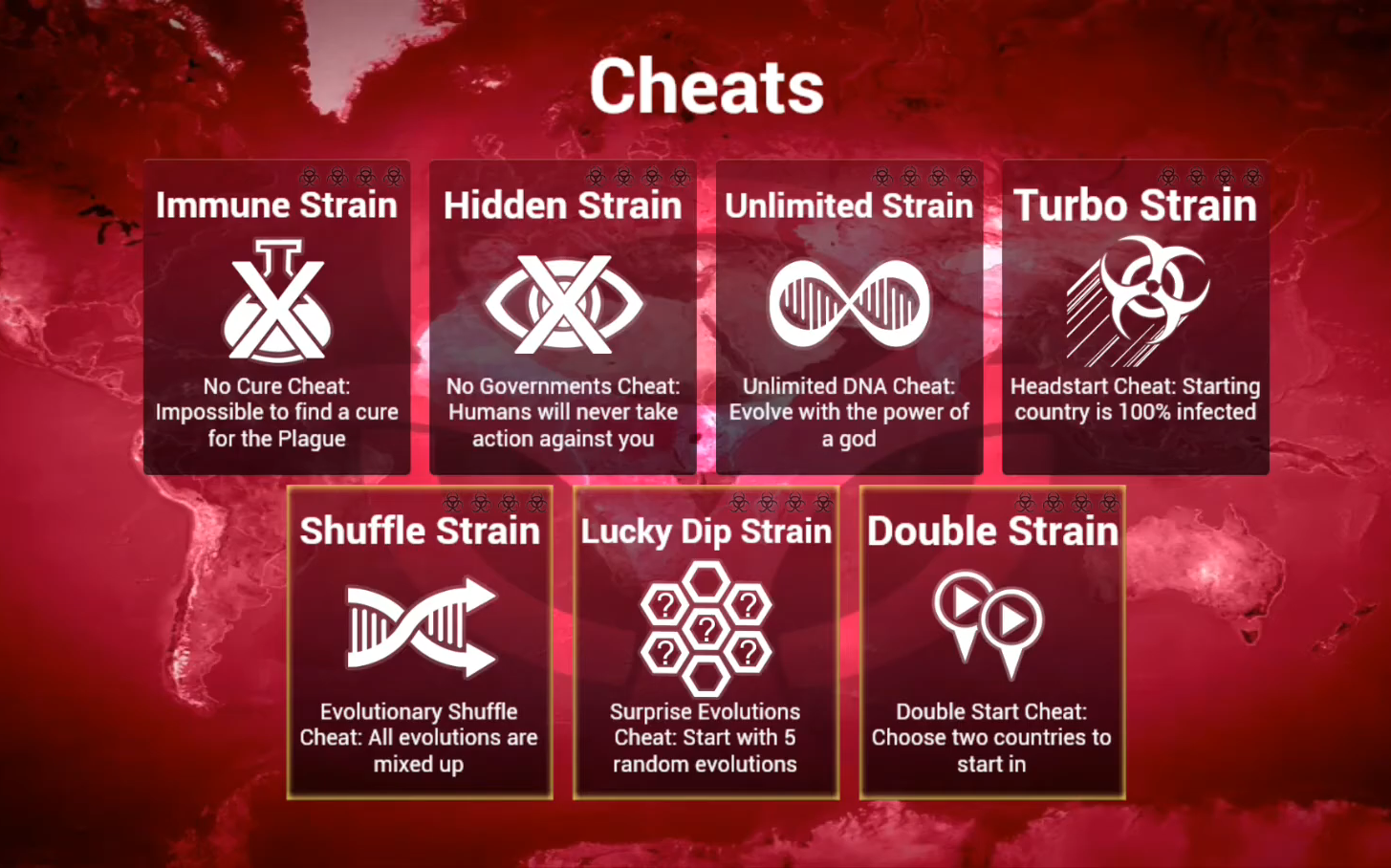 Cheats

Immune Strain

No Cure Cheat: Impossible to find a cure for the Plague

Hidden Strain

No Governments Cheat: Humans will never take action against you

Unlimited Strain

Unlimited DNA Cheat: Evolve with the power of a god

Turbo Strain

Headstart Cheat: Starting country is 100% infected

Shuffle Strain

Evolutionary Shuffle Cheat: All evolutions are mixed up

Lucky Dip Strain

?

?

?

?

?

Surprise Evolutions Cheat: Start with 5 random evolutions

Double Strain

Double Start Cheat: Choose two countries to start in